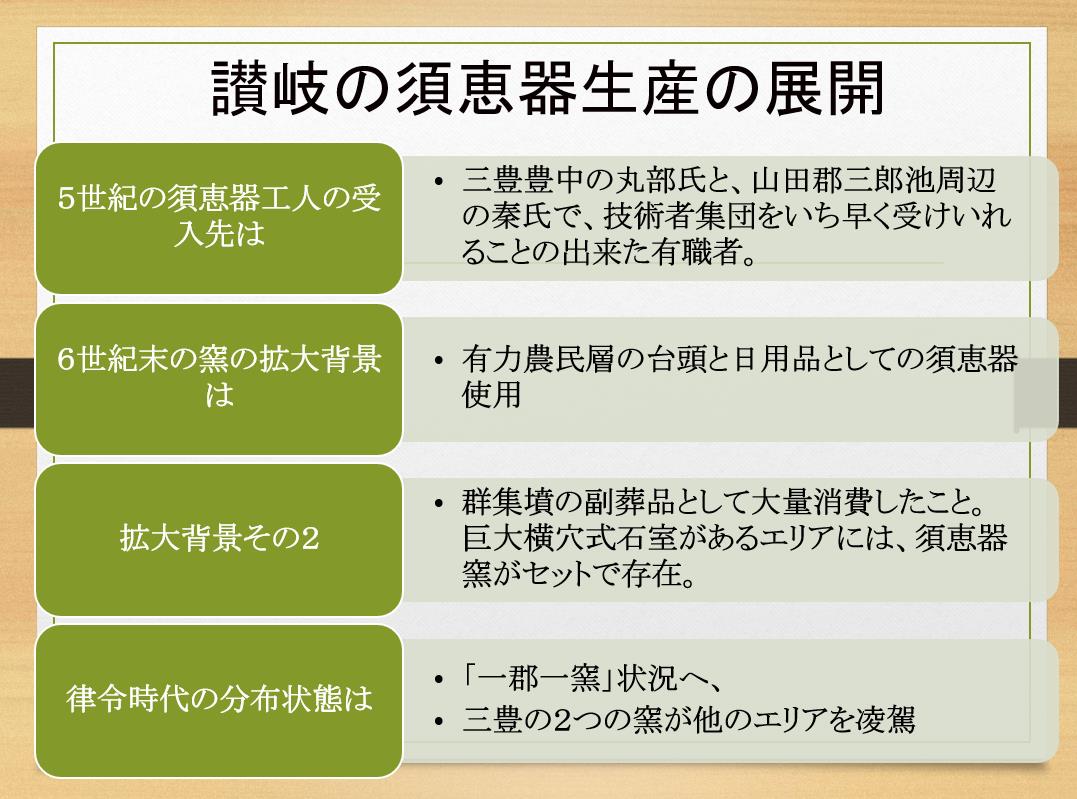 讃岐の須恵器生産の展開

5世紀の須恵器工人の受入先は

• 三豊豊中の丸部氏と、山田郡三郎池周辺の秦氏で、技術者集団をいち早く受けいれることの出来た有職者。

6世紀末の窯の拡大背景は

• 有力農民層の台頭と日用品としての須恵器使用

拡大背景その2

• 群集墳の副葬品として大量消費したこと。巨大横穴式石室があるエリアには、須恵器窯がセットで存在。

律令時代の分布状態は

• 「一郡一窯」状況へ、
• 三豊の2つの窯が他のエリアを凌駕